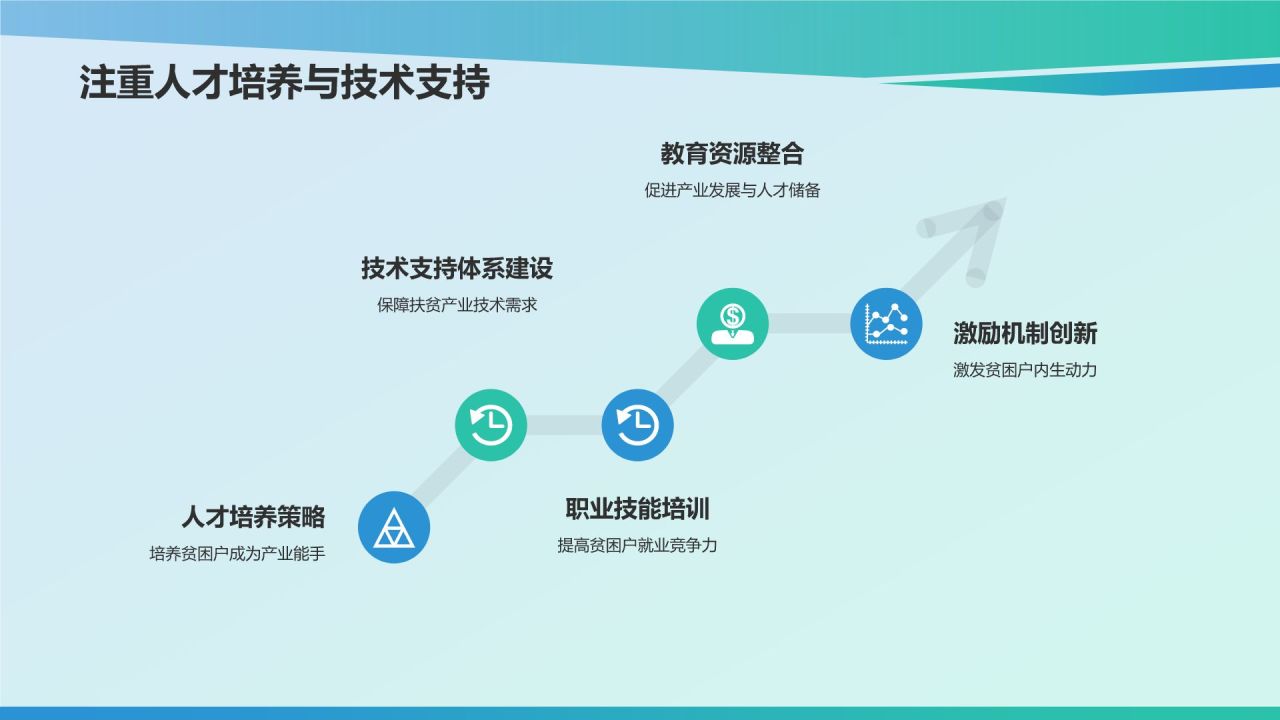 注重人才培养与技术支持

人才培养策略
培养贫困户成为产业能手

技术支持体系建设
保障扶贫产业技术需求

职业技能培训
提高贫困户就业竞争力

教育资源整合
促进产业发展与人才储备

激励机制创新
激发贫困户内生动力